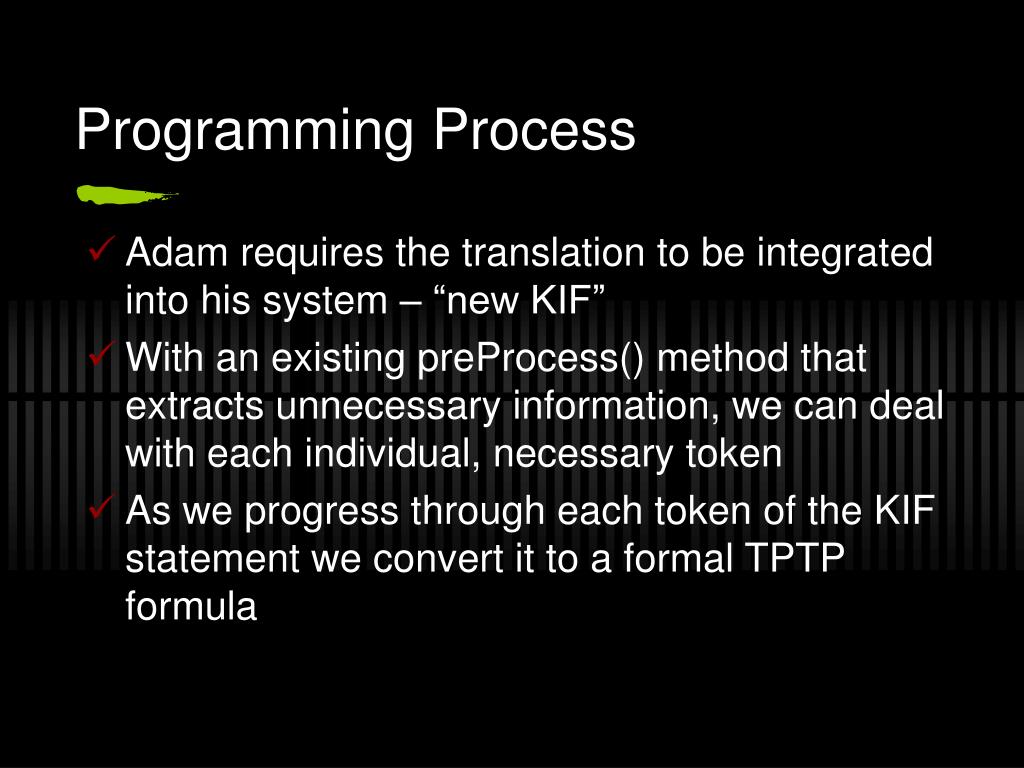 Programming Process

✓ Adam requires the translation to be integrated into his system – “new KIF”

✓ With an existing preProcess() method that extracts unnecessary information, we can deal with each individual, necessary token

✓ As we progress through each token of the KIF statement we convert it to a formal TPTP formula